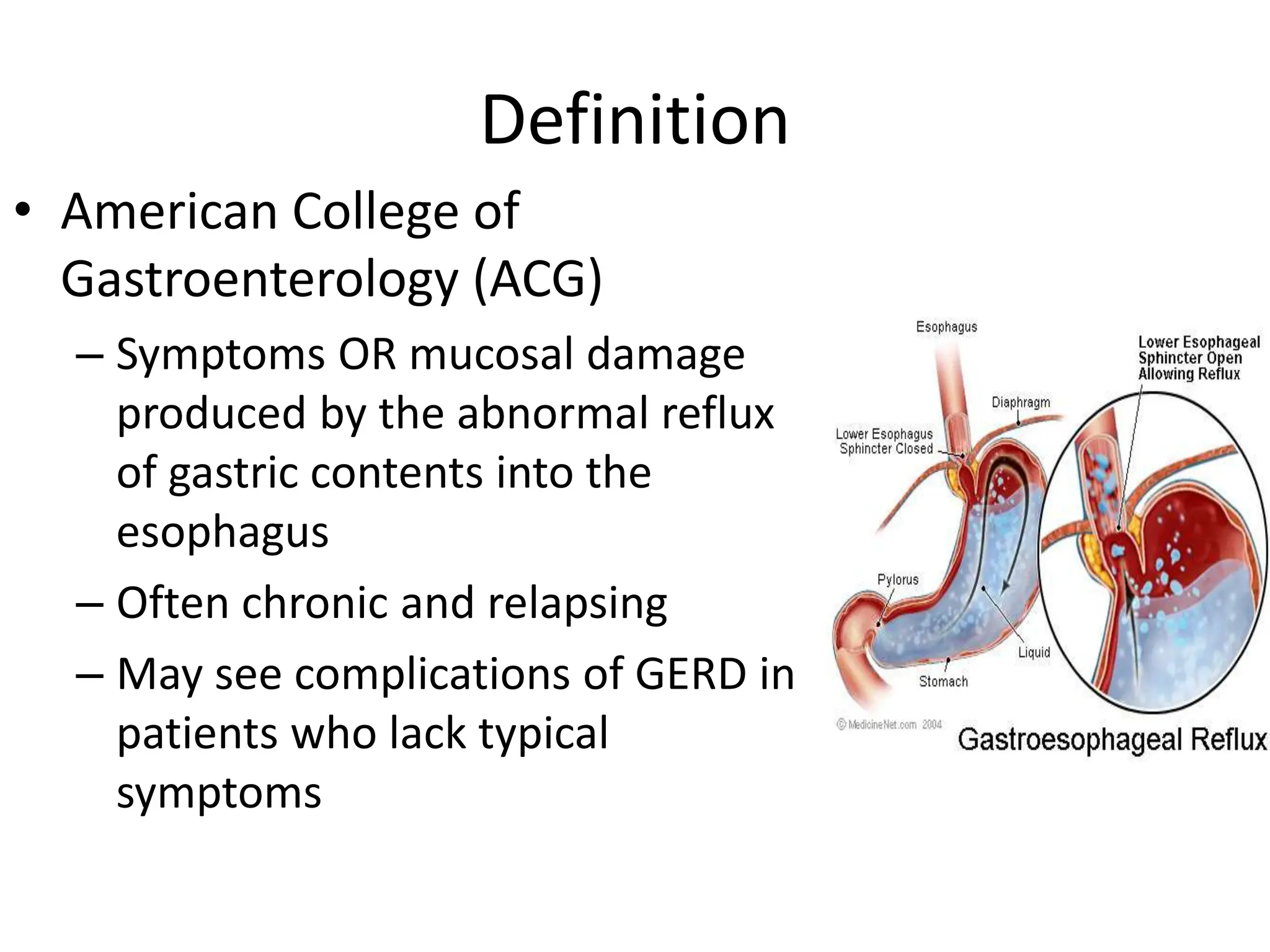 Definition

• American College of Gastroenterology (ACG)
– Symptoms OR mucosal damage produced by the abnormal reflux of gastric contents into the esophagus
– Often chronic and relapsing
– May see complications of GERD in patients who lack typical symptoms

Esophagus
Lower Esophageal Sphincter Open Allowing Reflux
Diaphragm
Lower Esophagus Sphincter Closed
Pylorus
Liquid
Stomach
© MedicineNet.com 2004
Gastroesophageal Reflux